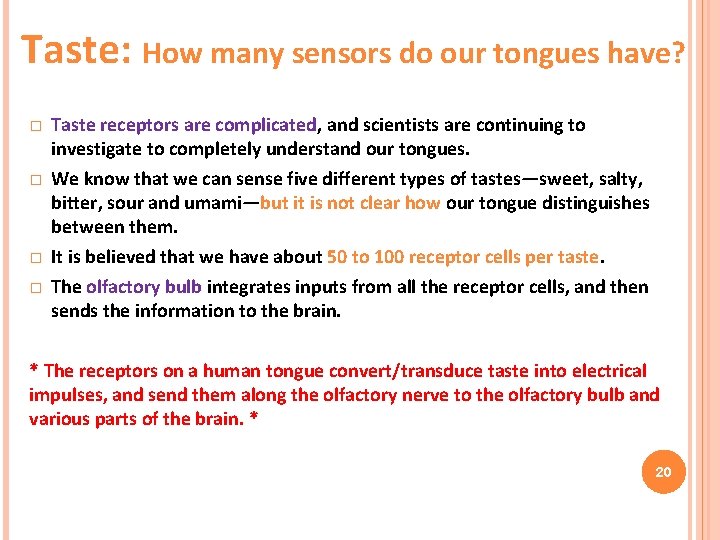 Taste: How many sensors do our tongues have?

□ Taste receptors are complicated, and scientists are continuing to investigate to completely understand our tongues.

□ We know that we can sense five different types of tastes—sweet, salty, bitter, sour and umami—but it is not clear how our tongue distinguishes between them.

□ It is believed that we have about 50 to 100 receptor cells per taste.

□ The olfactory bulb integrates inputs from all the receptor cells, and then sends the information to the brain.

* The receptors on a human tongue convert/transduce taste into electrical impulses, and send them along the olfactory nerve to the olfactory bulb and various parts of the brain. *

20